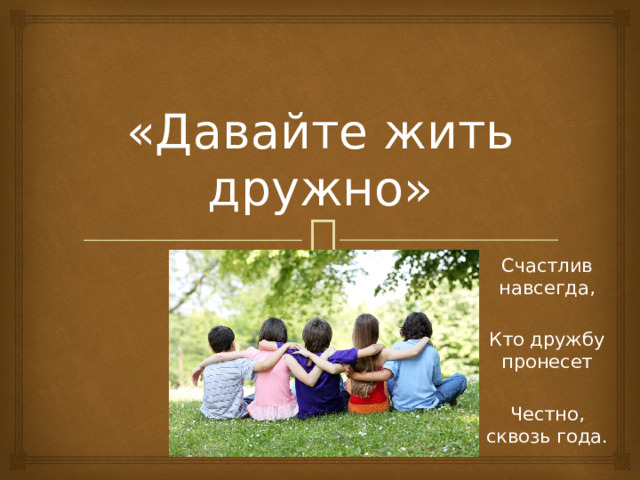 «Давайте жить дружно»

Счастлив навсегда,

Кто дружбу пронесет

Честно, сквозь года.